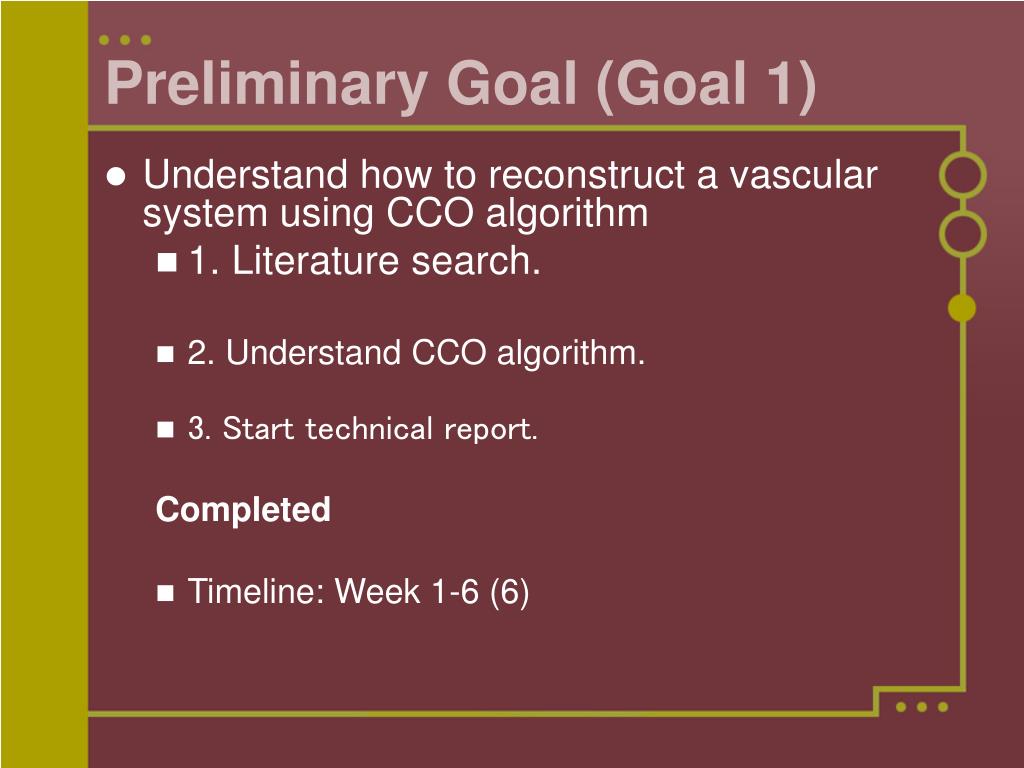 Preliminary Goal (Goal 1)

Understand how to reconstruct a vascular system using CCO algorithm

1. Literature search.

2. Understand CCO algorithm.

3. Start technical report.

Completed

Timeline: Week 1-6 (6)